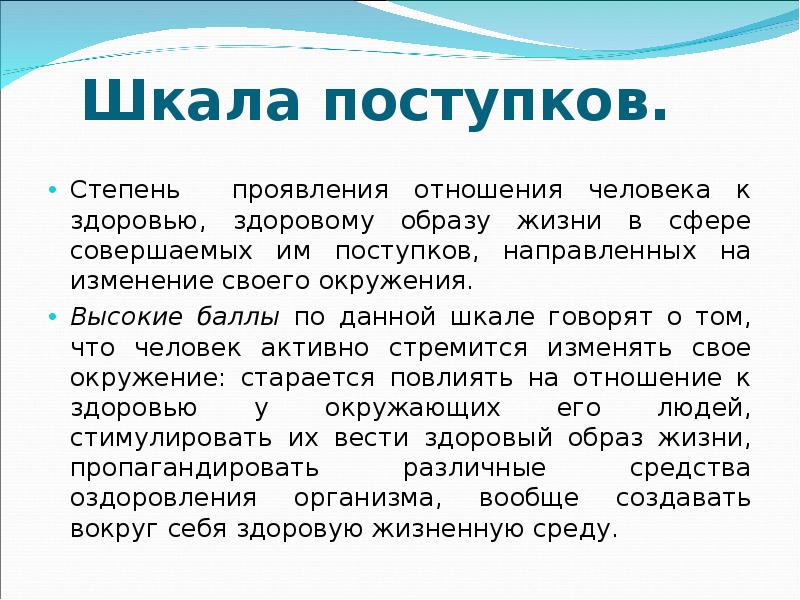 Шкала поступков.

• Степень проявления отношения человека к здоровью, здоровому образу жизни в сфере совершаемых им поступков, направленных на изменение своего окружения.

• Высокие баллы по данной шкале говорят о том, что человек активно стремится изменять свое окружение: старается повлиять на отношение к здоровью у окружающих его людей, стимулировать их вести здоровый образ жизни, пропагандировать различные средства оздоровления организма, вообще создавать вокруг себя здоровую жизненную среду.